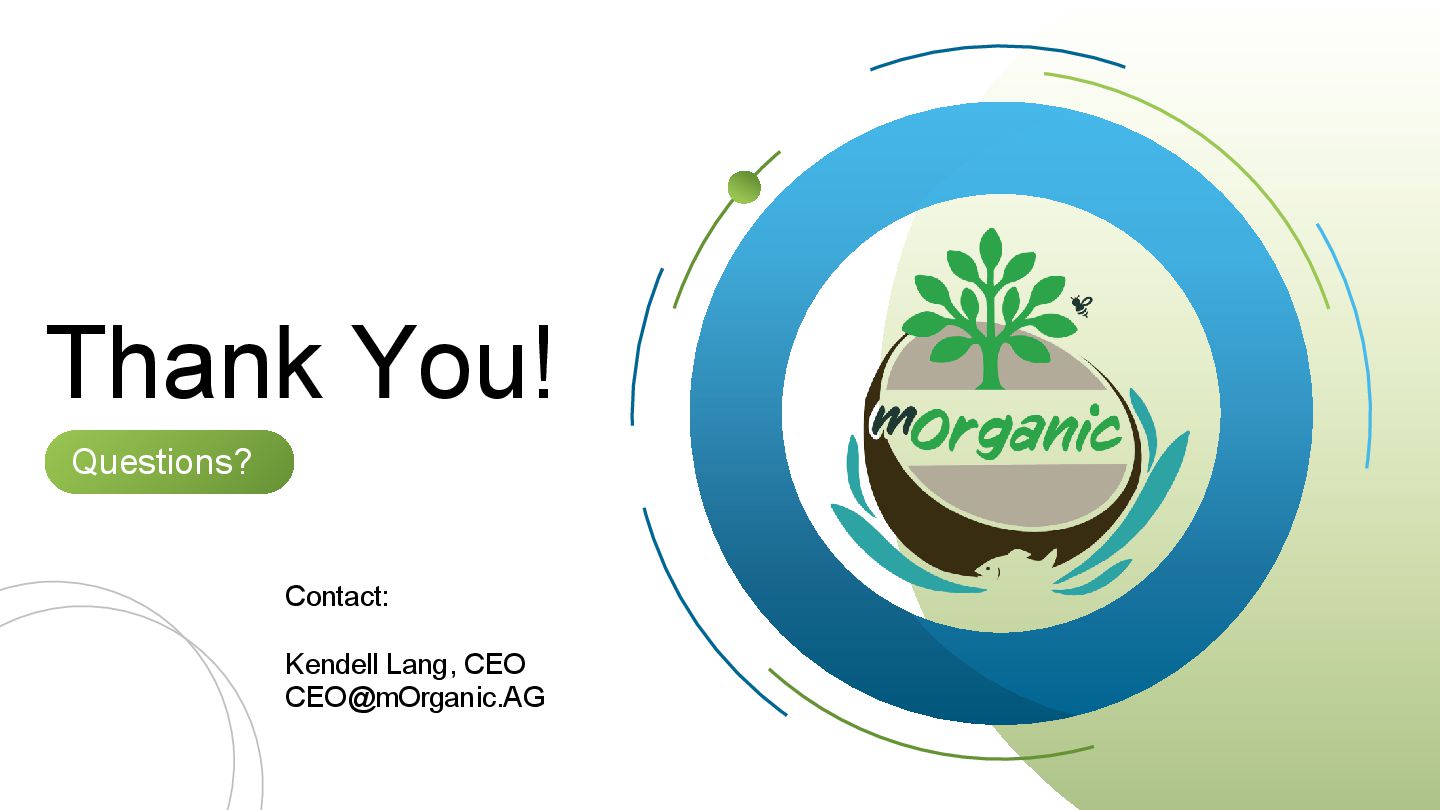 Thank You!

Questions?

Contact:

Kendell Lang, CEO
CEO@mOrganic.AG

mOrganic